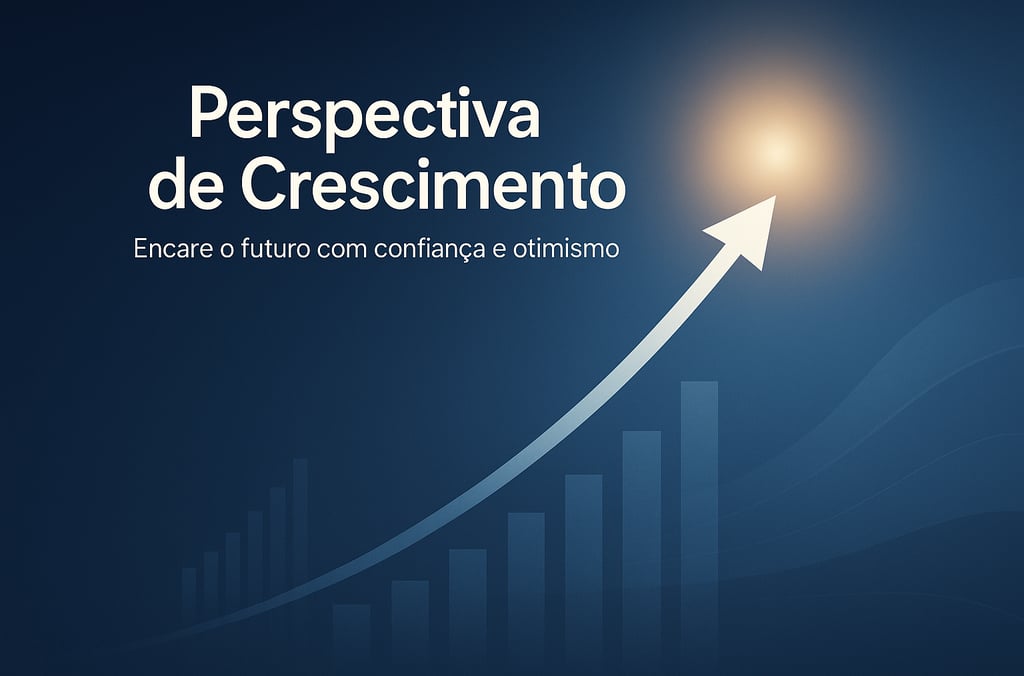 Perspectiva de Crescimento

Encare o futuro com confiança e otimismo